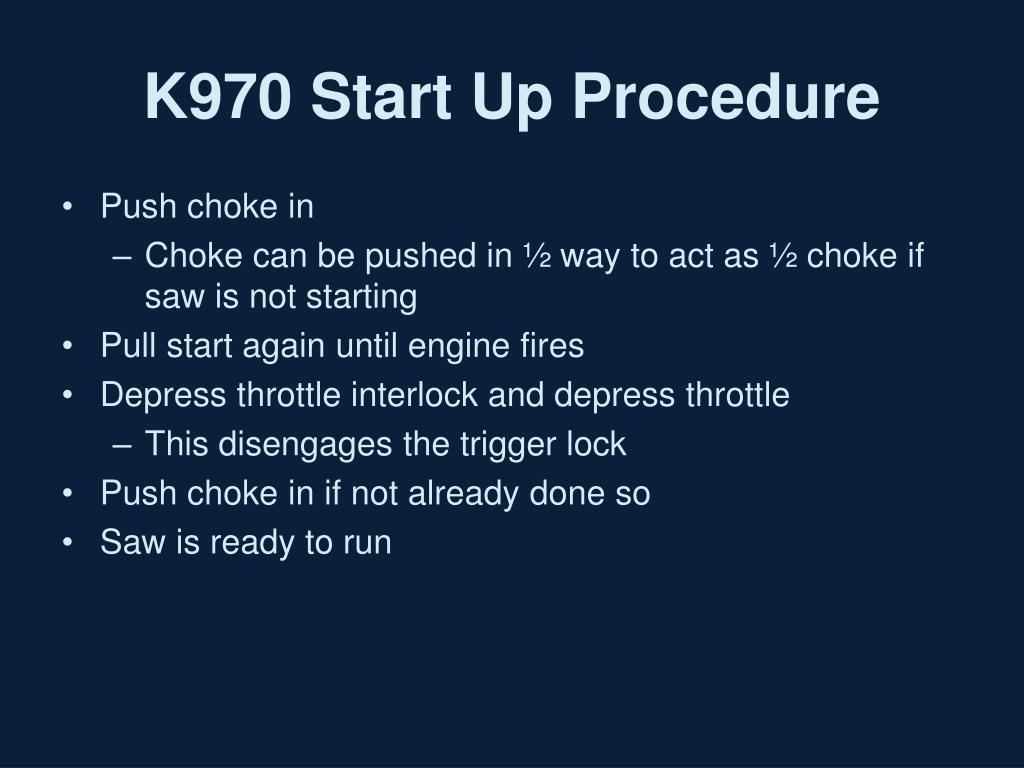 K970 Start Up Procedure

• Push choke in
– Choke can be pushed in ½ way to act as ½ choke if saw is not starting
• Pull start again until engine fires
• Depress throttle interlock and depress throttle
– This disengages the trigger lock
• Push choke in if not already done so
• Saw is ready to run